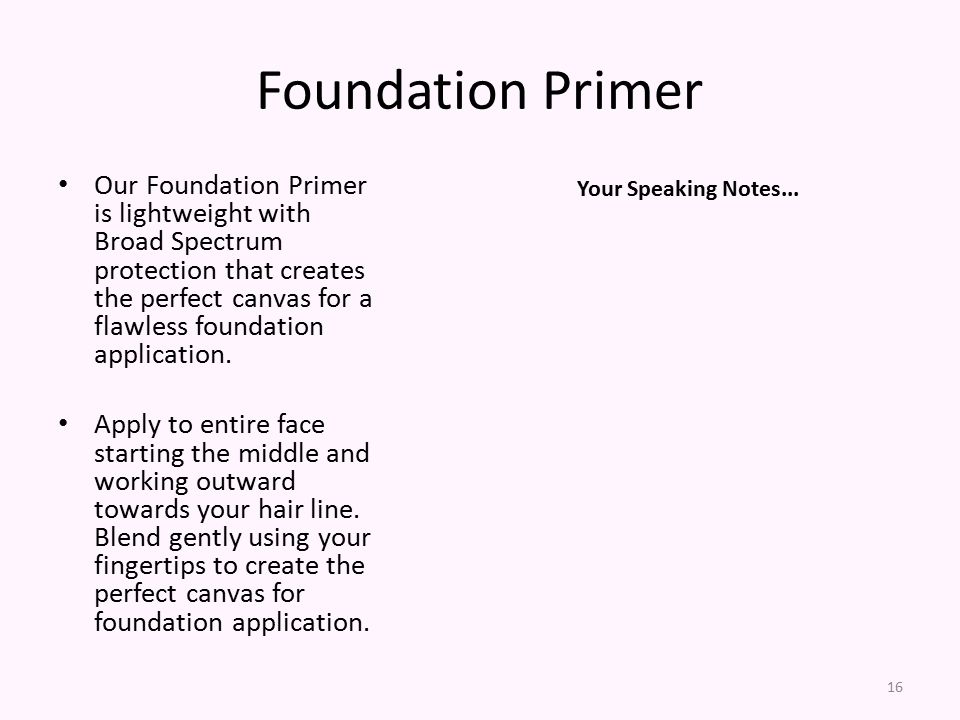 Foundation Primer

• Our Foundation Primer is lightweight with Broad Spectrum protection that creates the perfect canvas for a flawless foundation application.

• Apply to entire face starting the middle and working outward towards your hair line. Blend gently using your fingertips to create the perfect canvas for foundation application.

Your Speaking Notes...

16